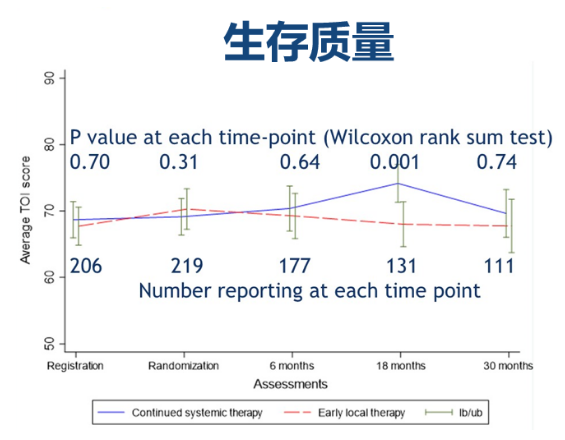 生存质量

90

80

70

60

50

Average TOI score

P value at each time-point (Wilcoxon rank sum test)

0.70 0.31 0.64 0.001 0.74

206 219 177 131 111

Number reporting at each time point

Registration Randomization 6 months 18 months 30 months

Assessments

Continued systemic therapy Early local therapy lb/ub